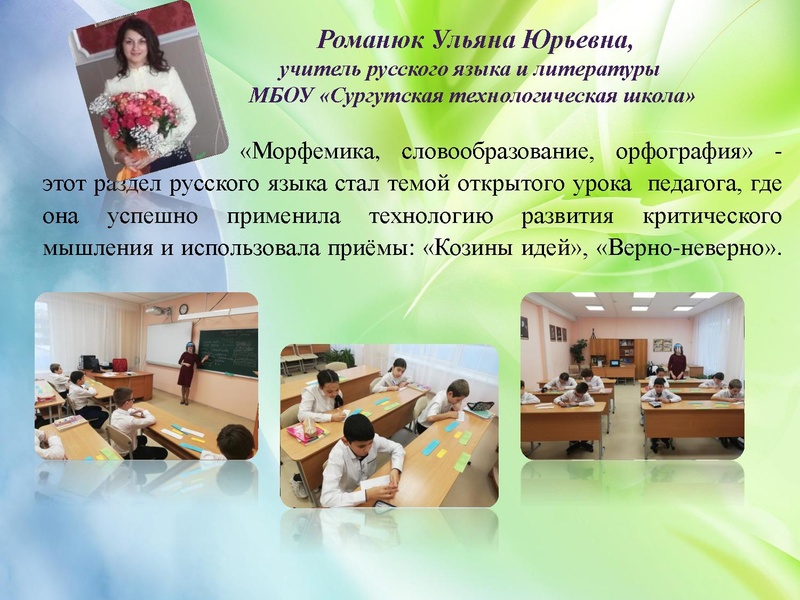 Романюк Ульяна Юрьевна,
учитель русского языка и литературы
МБОУ «Сургутская технологическая школа»

«Морфемика, словообразование, орфография» - этот раздел русского языка стал темой открытого урока педагога, где она успешно применила технологию развития критического мышления и использовала приёмы: «Козины идей», «Верно-неверно».